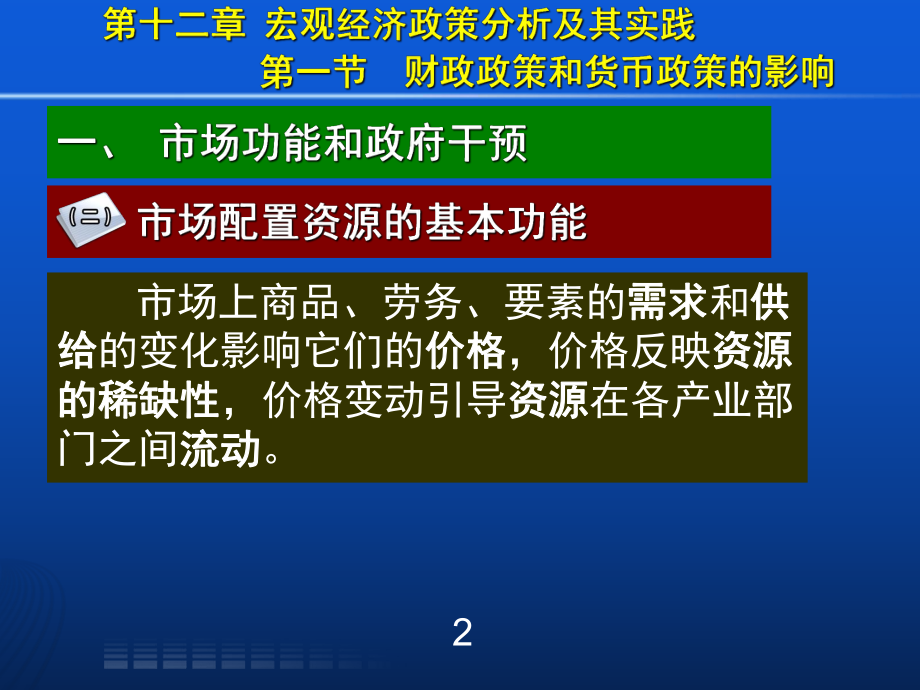 第十二章 宏观经济政策分析及其实践
第一节 财政政策和货币政策的影响

一、 市场功能和政府干预

(二) 市场配置资源的基本功能

市场上商品、劳务、要素的需求和供给的变化影响它们的价格，价格反映资源的稀缺性，价格变动引导资源在各产业部门之间流动。

2